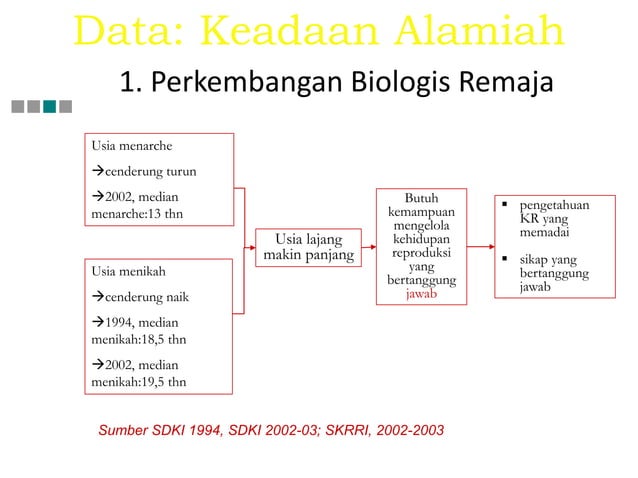 Data: Keadaan Alamiah

1. Perkembangan Biologis Remaja

Usia menarche

→cenderung turun

→2002, median menarche:13 thn

Usia menikah

→cenderung naik

→1994, median menikah:18,5 thn

→2002, median menikah:19,5 thn

Usia lajang makin panjang

Butuh kemampuan mengelola kehidupan reproduksi yang bertanggung jawab

▪ pengetahuan KR yang memadai

▪ sikap yang bertanggung jawab

Sumber SDKI 1994, SDKI 2002-03; SKRRI, 2002-2003